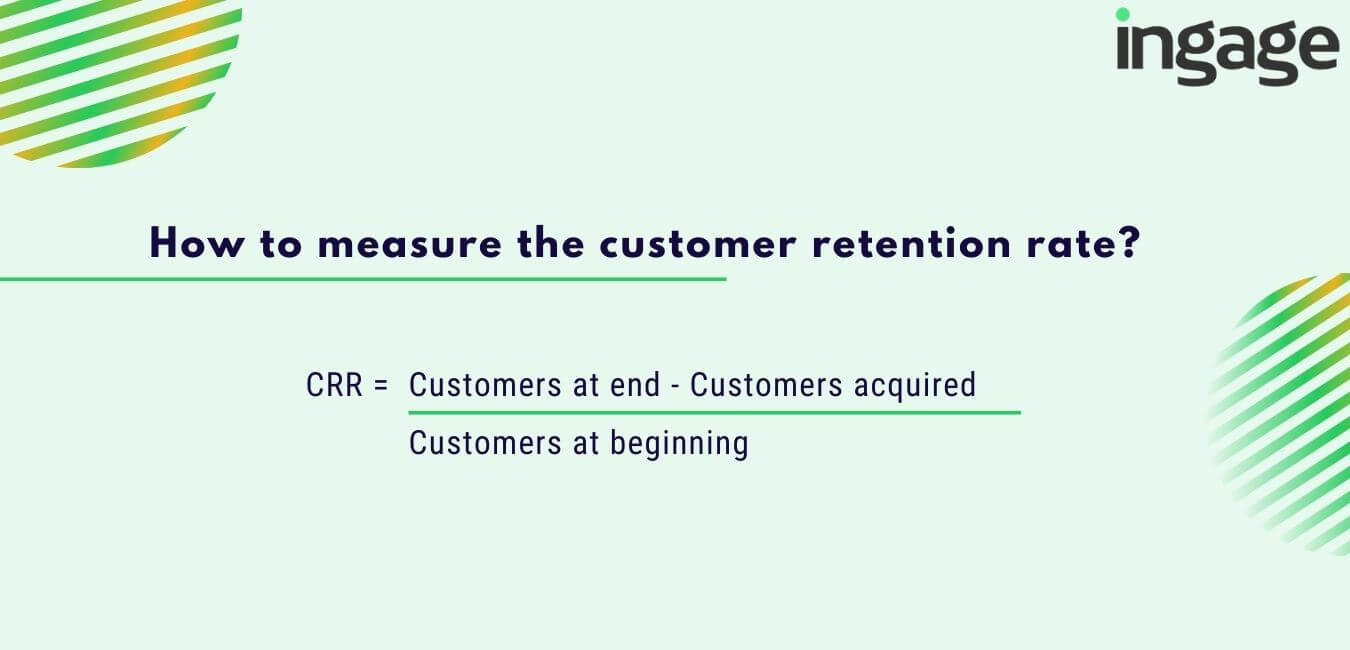 ingage

How to measure the customer retention rate?

$\text{CRR} = \frac{\text{Customers at end - Customers acquired}}{\text{Customers at beginning}}$